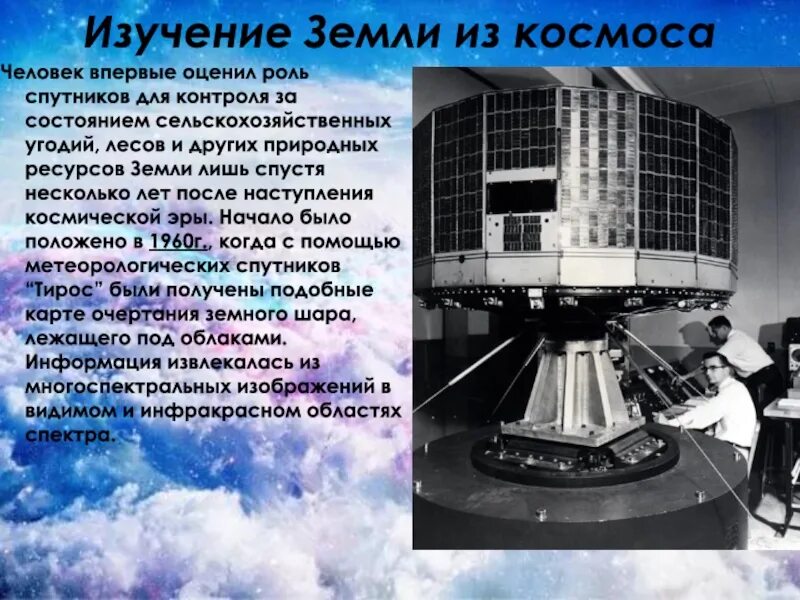 Изучение Земли из космоса

Человек впервые оценил роль спутников для контроля за состоянием сельскохозяйственных угодий, лесов и других природных ресурсов Земли лишь спустя несколько лет после наступления космической эры. Начало было положено в 1960г., когда с помощью метеорологических спутников "Тирос" были получены подобные карте очертания земного шара, лежащего под облаками. Информация извлекалась из многоспектральных изображений в видимом и инфракрасном областях спектра.